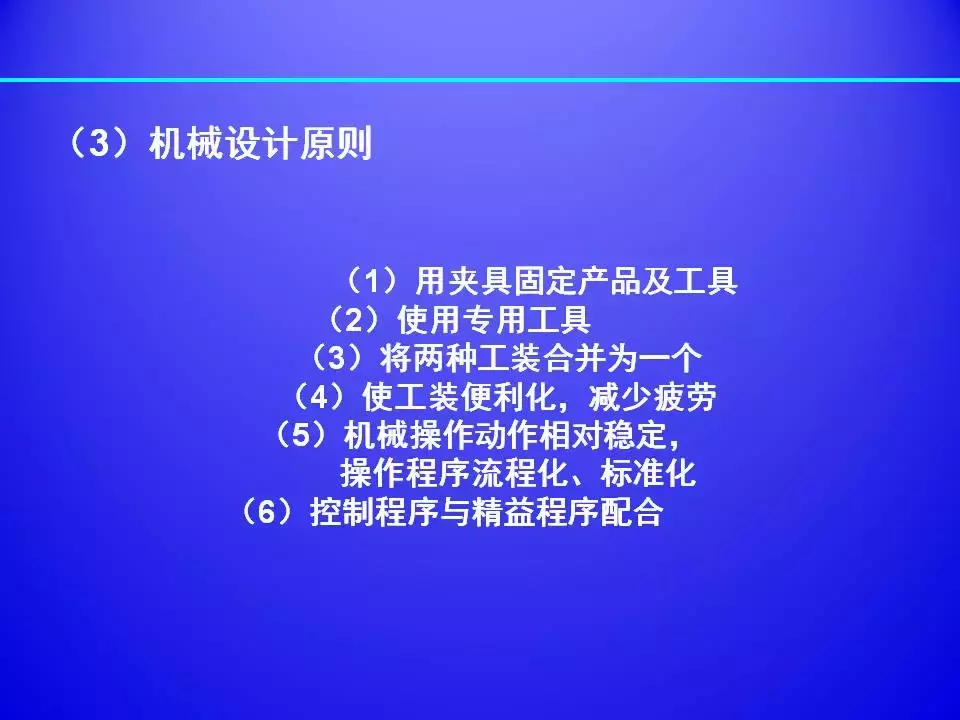 （3）机械设计原则

（1）用夹具固定产品及工具
（2）使用专用工具
（3）将两种工装合并为一个
（4）使工装便利化，减少疲劳
（5）机械操作动作相对稳定，操作程序流程化、标准化
（6）控制程序与精益程序配合